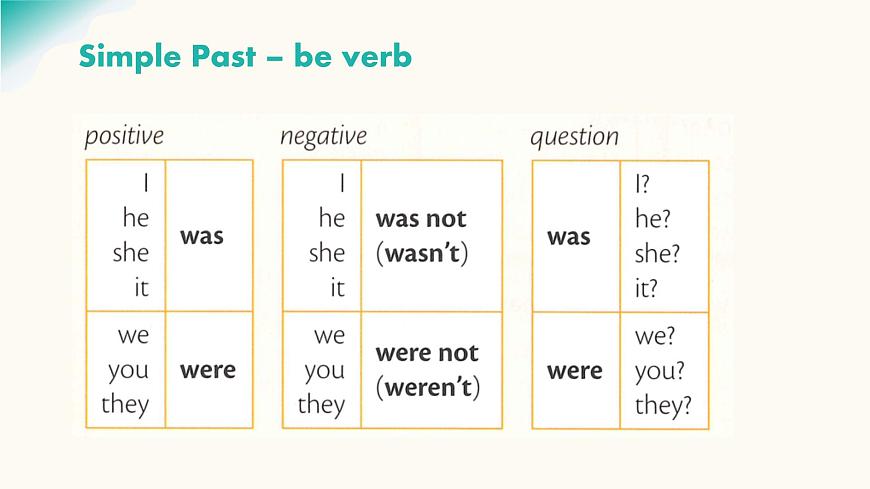 Simple Past – be verb

positive

| I he she it | was |
|---|---|
| we you they | were |

negative

| I he she it | was not (wasn't) |
|---|---|
| we you they | were not (weren't) |

question

| was | I? he? she? it? |
|---|---|
| were | we? you? they? |